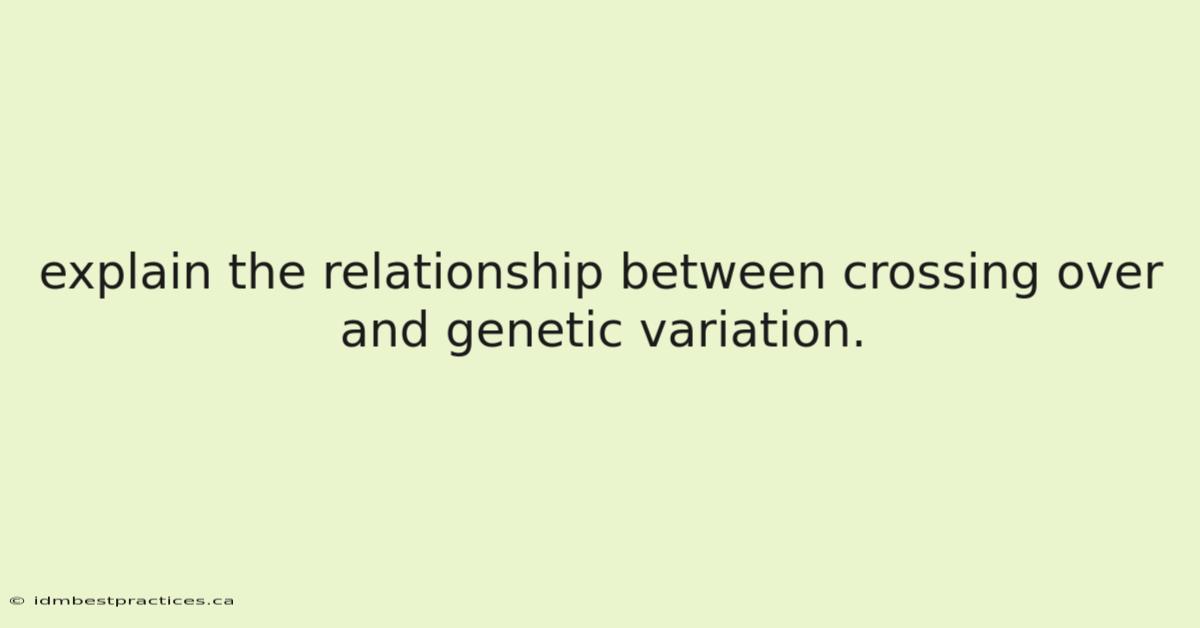 explain the relationship between crossing over and genetic variation.

© idmbestpractices.ca